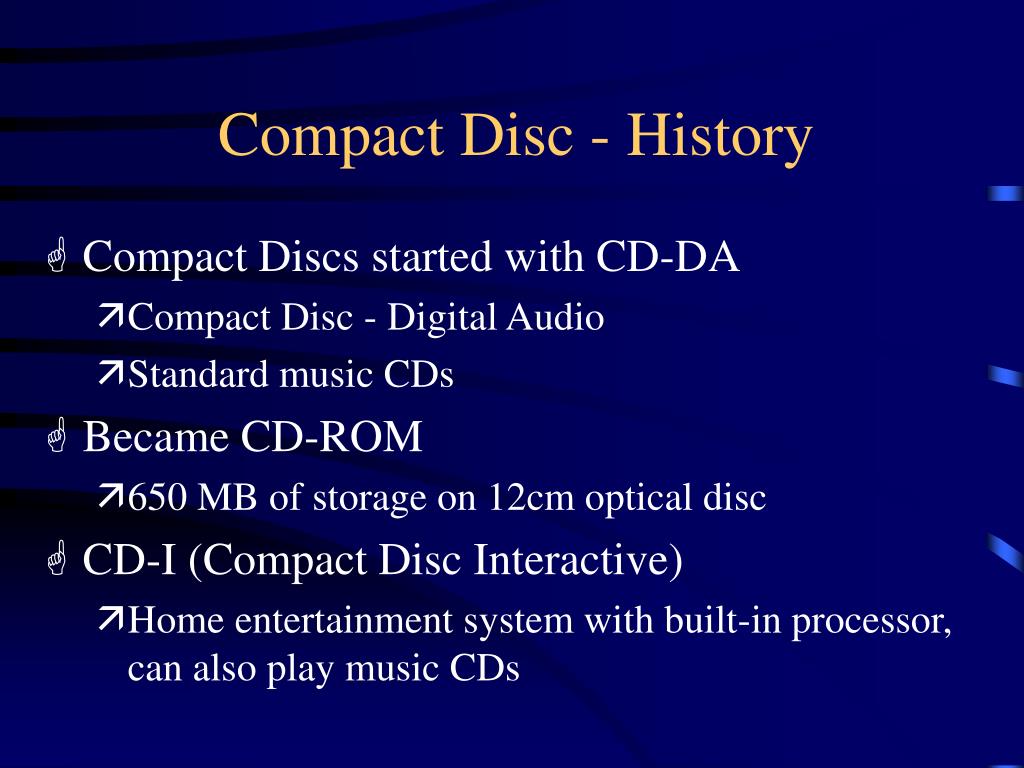 Compact Disc - History

Compact Discs started with CD-DA

Compact Disc - Digital Audio

Standard music CDs

Became CD-ROM

650 MB of storage on 12cm optical disc

CD-I (Compact Disc Interactive)

Home entertainment system with built-in processor, can also play music CDs